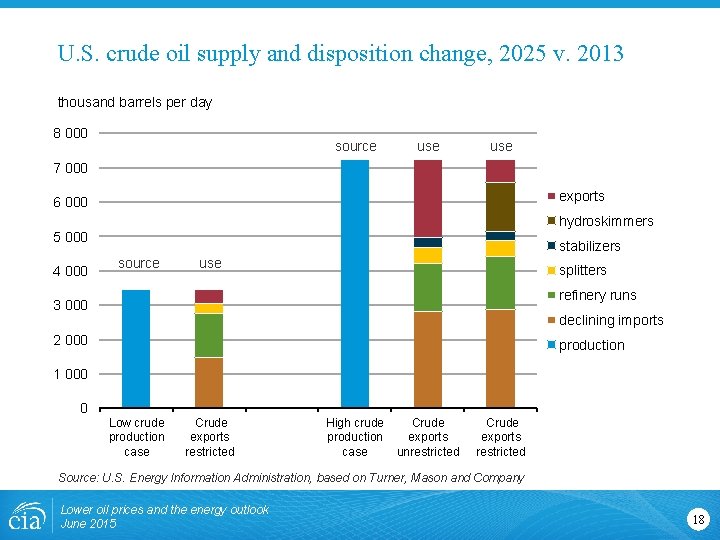 U.S. crude oil supply and disposition change, 2025 v. 2013

thousand barrels per day

8 000
7 000
6 000
5 000
4 000
3 000
2 000
1 000
0

source use source use use

Low crude production case
Crude exports restricted
High crude production case
Crude exports unrestricted
Crude exports restricted

exports
hydroskimmers
stabilizers
splitters
refinery runs
declining imports
production

Source: U.S. Energy Information Administration, based on Turner, Mason and Company

eia

Lower oil prices and the energy outlook
June 2015

18